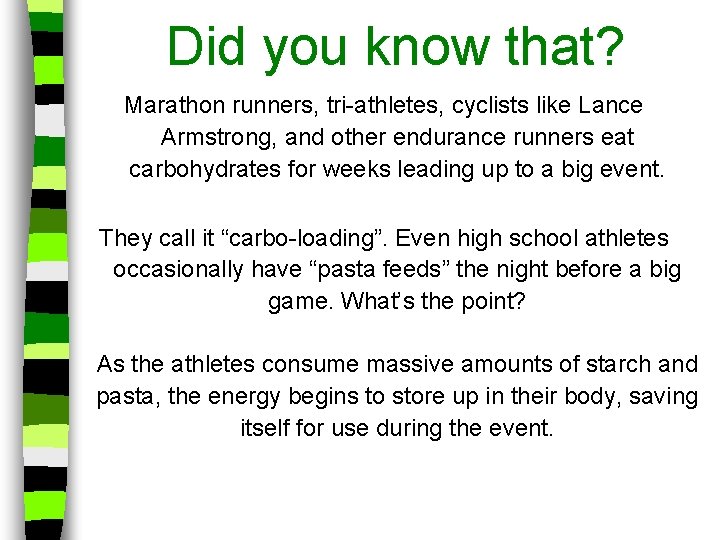 Did you know that?

Marathon runners, tri-athletes, cyclists like Lance Armstrong, and other endurance runners eat carbohydrates for weeks leading up to a big event.

They call it “carbo-loading”. Even high school athletes occasionally have “pasta feeds” the night before a big game. What’s the point?

As the athletes consume massive amounts of starch and pasta, the energy begins to store up in their body, saving itself for use during the event.